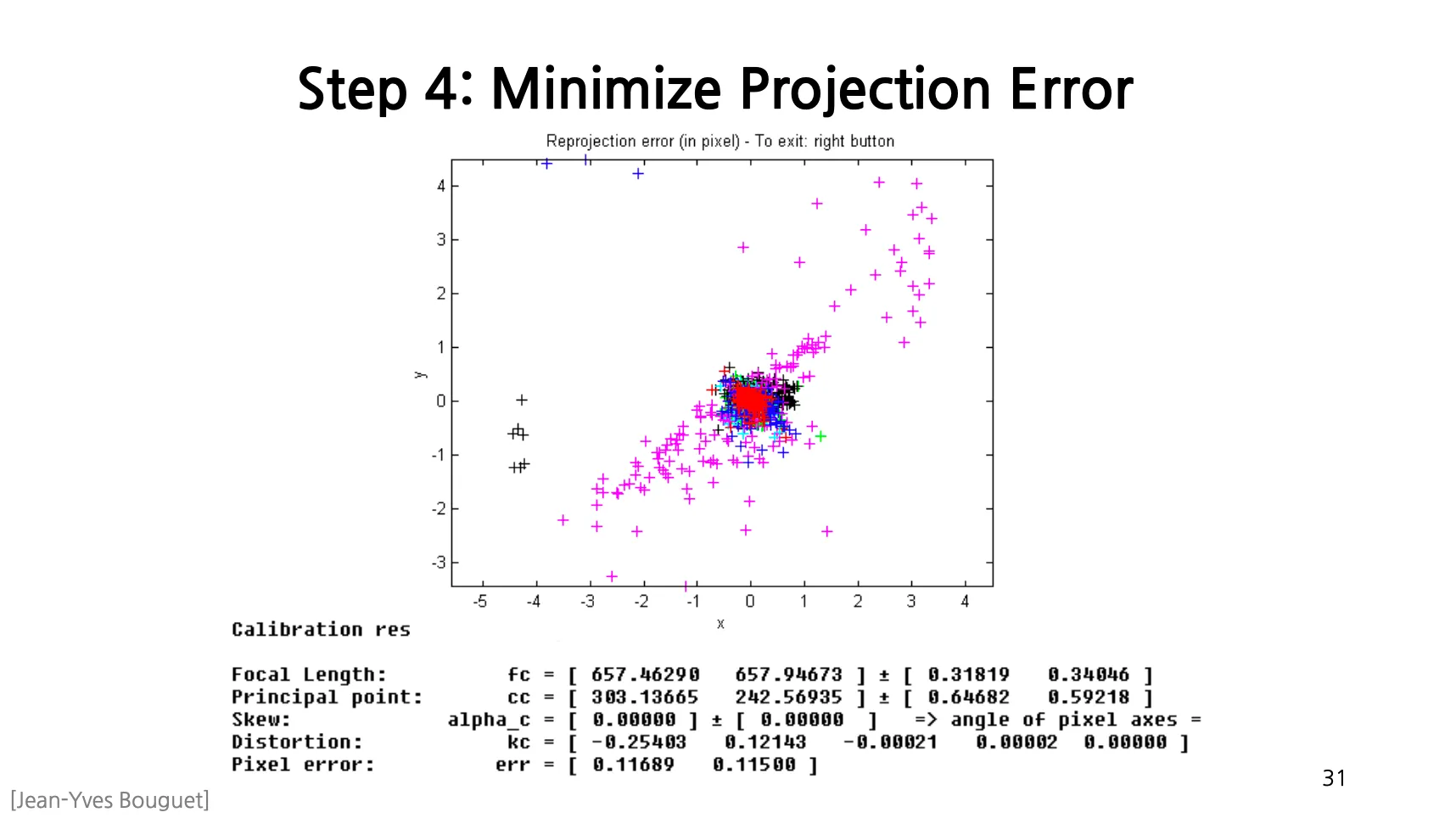 Step 4: Minimize Projection Error

Reprojection error (in pixel) - To exit: right button

4
3
2
1
0
-1
-2
-3
y

-5 -4 -3 -2 -1 0 1 2 3 4
x

Calibration res

Focal Length: fc = [ 657.46290 657.94673 ] ± [ 0.31819 0.34046 ]
Principal point: cc = [ 303.13665 242.56935 ] ± [ 0.64682 0.59218 ]
Skew: alpha_c = [ 0.00000 ] ± [ 0.00000 ] => angle of pixel axes =
Distortion: kc = [ -0.25403 0.12143 -0.00021 0.00002 0.00000 ]
Pixel error: err = [ 0.11689 0.11500 ]

31

[Jean-Yves Bouguet]